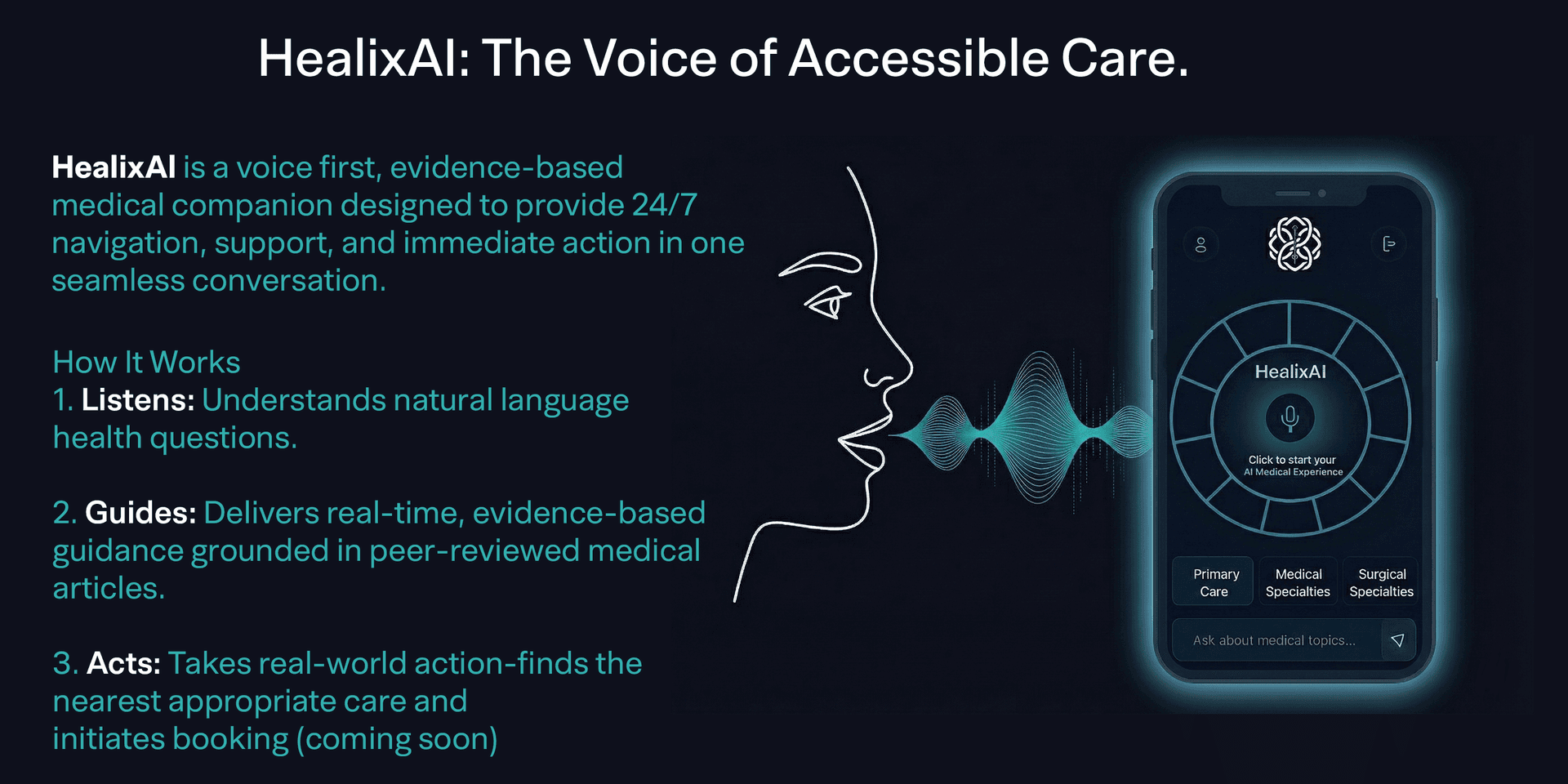 HealixAI: The Voice of Accessible Care.

HealixAI is a voice first, evidence-based medical companion designed to provide 24/7 navigation, support, and immediate action in one seamless conversation.

How It Works
1. Listens: Understands natural language health questions.

2. Guides: Delivers real-time, evidence-based guidance grounded in peer-reviewed medical articles.

3. Acts: Takes real-world action-finds the nearest appropriate care and initiates booking (coming soon)

HealixAI

Click to start your
AI Medical Experience

Primary Care

Medical Specialties

Surgical Specialties

Ask about medical topics...